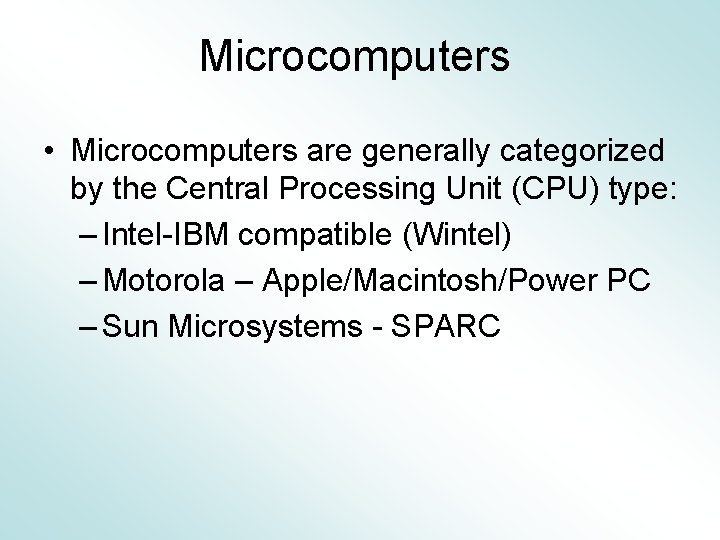 Microcomputers

• Microcomputers are generally categorized by the Central Processing Unit (CPU) type:
– Intel-IBM compatible (Wintel)
– Motorola – Apple/Macintosh/Power PC
– Sun Microsystems - SPARC